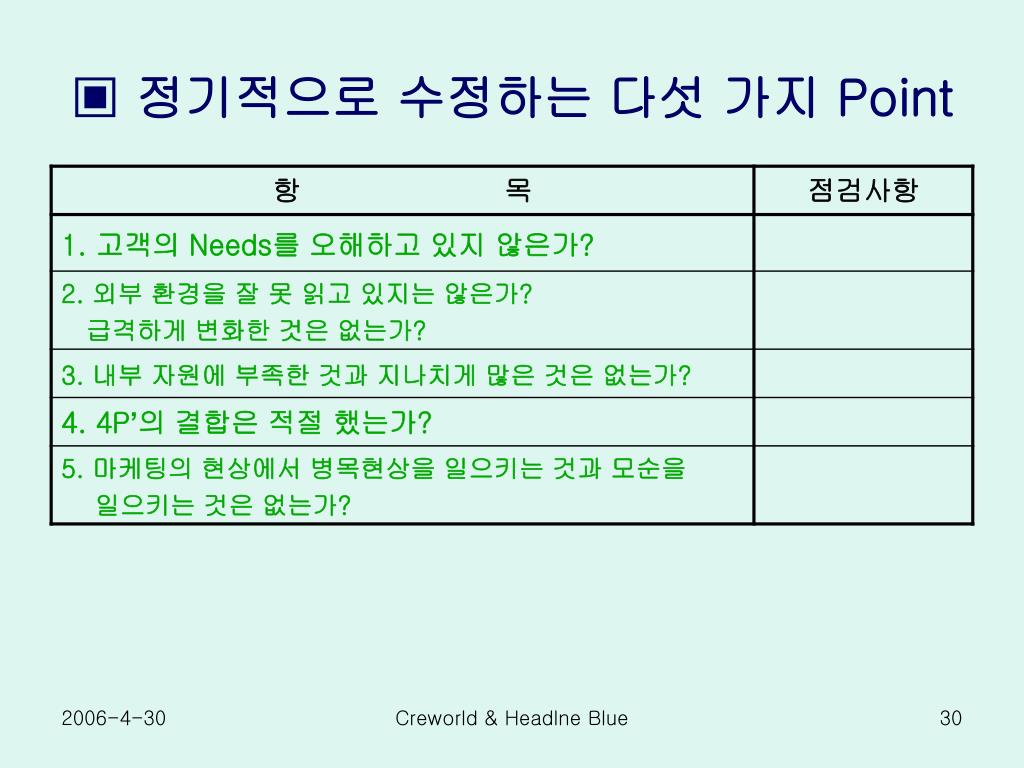 ▣ 정기적으로 수정하는 다섯 가지 Point

| 항　　　　　목 | 점검사항 |
|---|---|
| 1. 고객의 Needs를 오해하고 있지 않은가? | |
| 2. 외부 환경을 잘 못 읽고 있지는 않은가? 급격하게 변화한 것은 없는가? | |
| 3. 내부 자원에 부족한 것과 지나치게 많은 것은 없는가? | |
| 4. 4P'의 결합은 적절 했는가? | |
| 5. 마케팅의 현상에서 병목현상을 일으키는 것과 모순을 일으키는 것은 없는가? | |

2006-4-30　　Creworld & Headlne Blue　　30